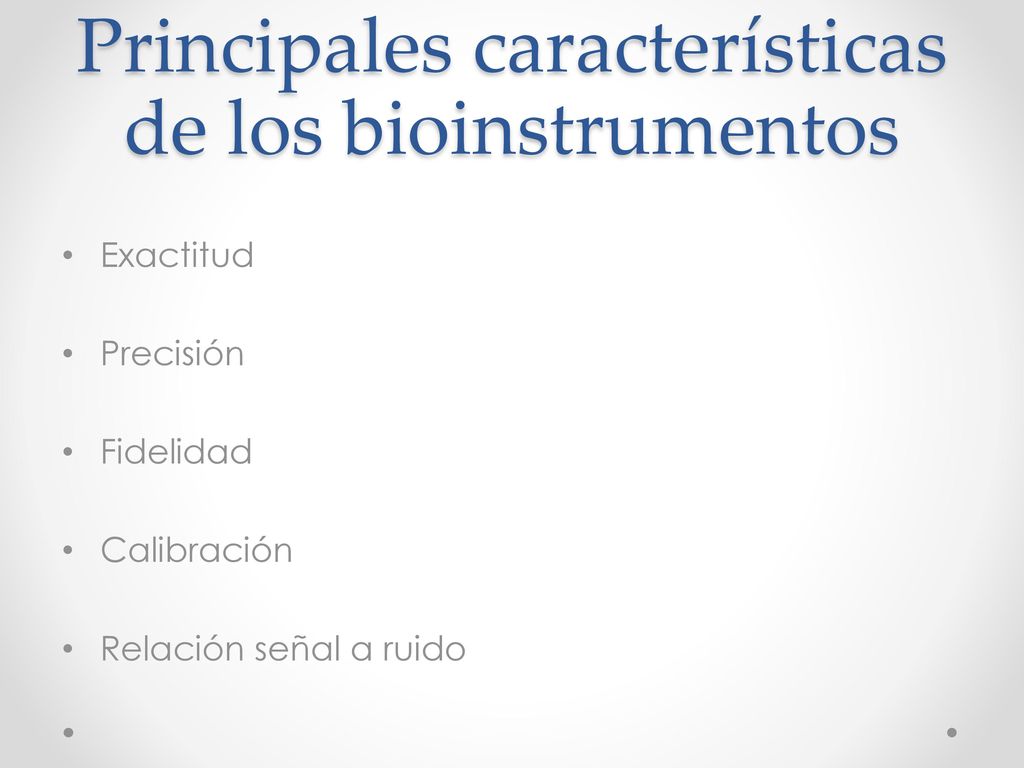 Principales características de los bioinstrumentos

• Exactitud
• Precisión
• Fidelidad
• Calibración
• Relación señal a ruido